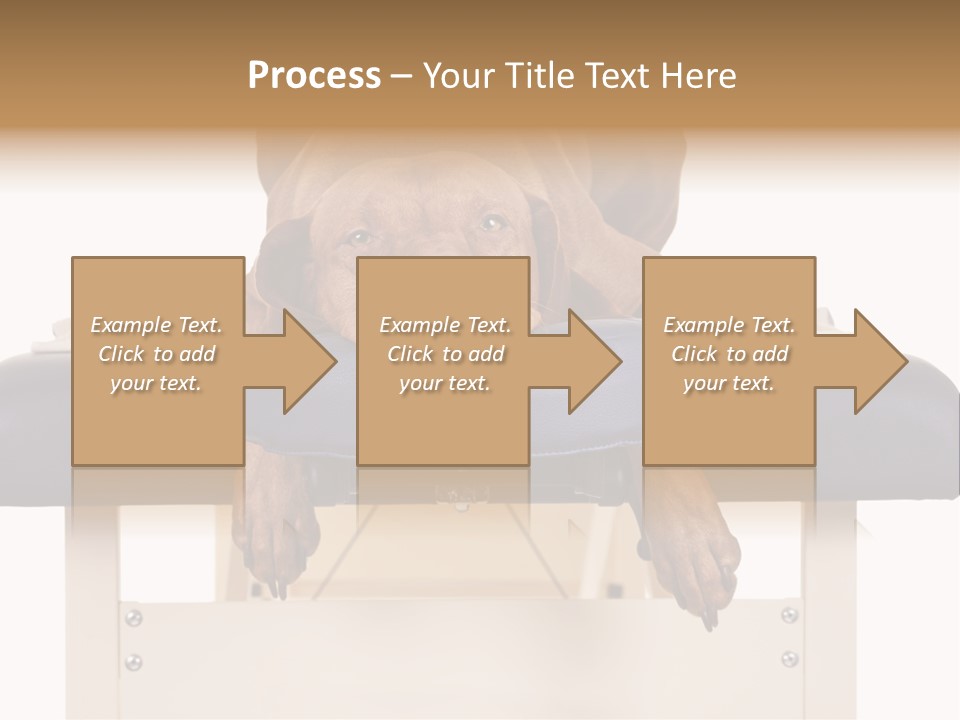 Process – Your Title Text Here

Example Text. Click to add your text.

Example Text. Click to add your text.

Example Text. Click to add your text.